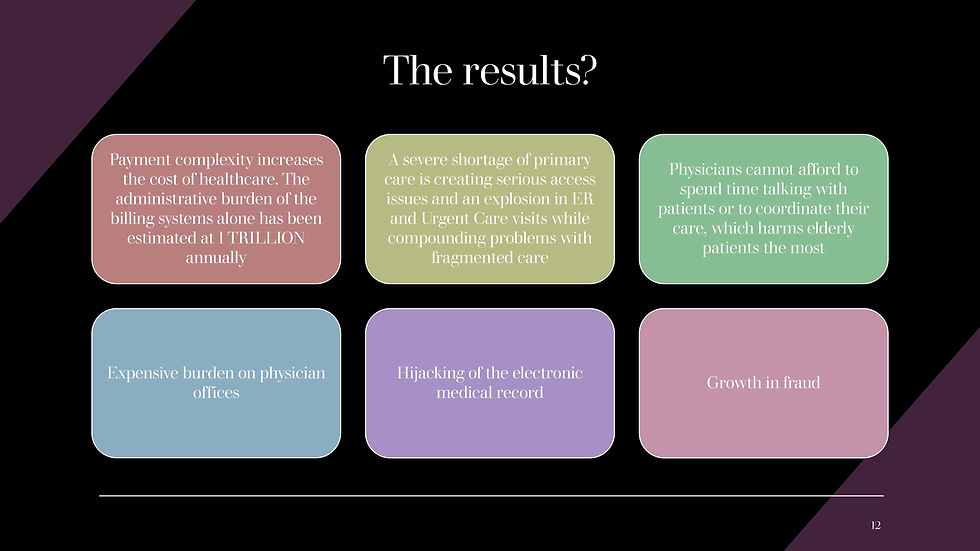 The results?

Payment complexity increases the cost of healthcare. The administrative burden of the billing systems alone has been estimated at 1 TRILLION annually

A severe shortage of primary care is creating serious access issues and an explosion in ER and Urgent Care visits while compounding problems with fragmented care

Physicians cannot afford to spend time talking with patients or to coordinate their care, which harms elderly patients the most

Expensive burden on physician offices

Hijacking of the electronic medical record

Growth in fraud

12